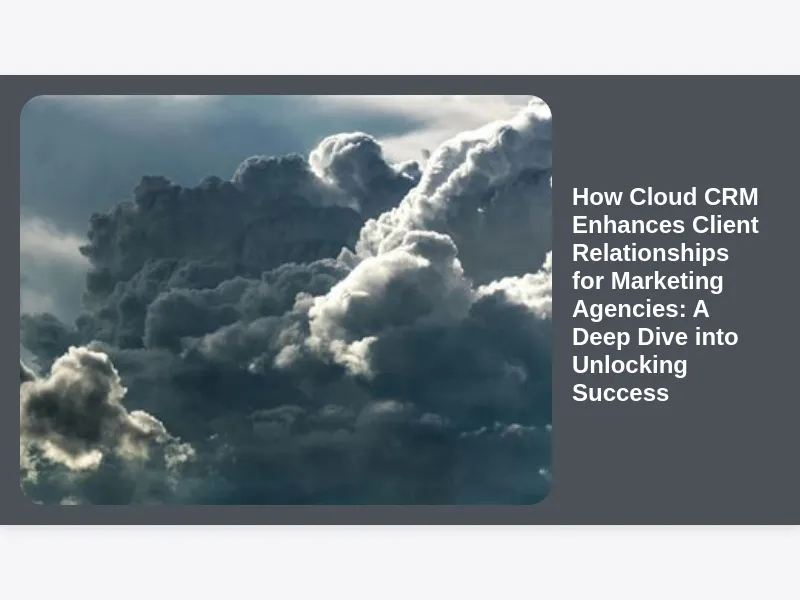 How Cloud CRM Enhances Client Relationships for Marketing Agencies: A Deep Dive into Unlocking Success